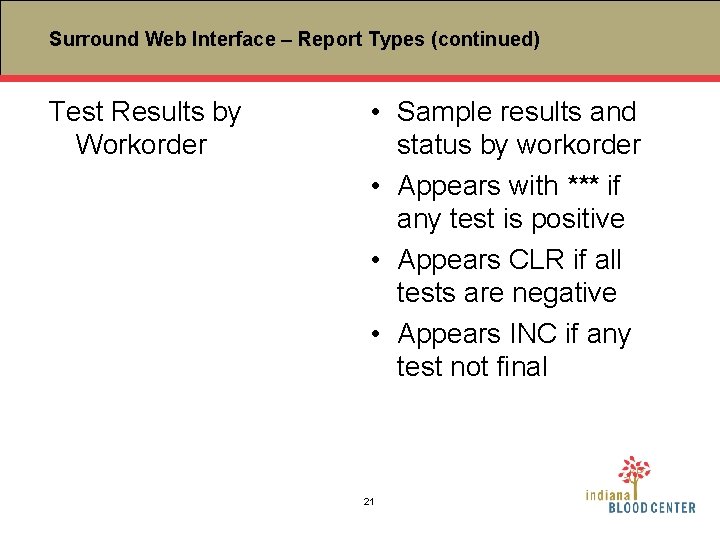 Surround Web Interface – Report Types (continued)

Test Results by Workorder

• Sample results and status by workorder
• Appears with *** if any test is positive
• Appears CLR if all tests are negative
• Appears INC if any test not final

21

indiana BLOOD CENTER